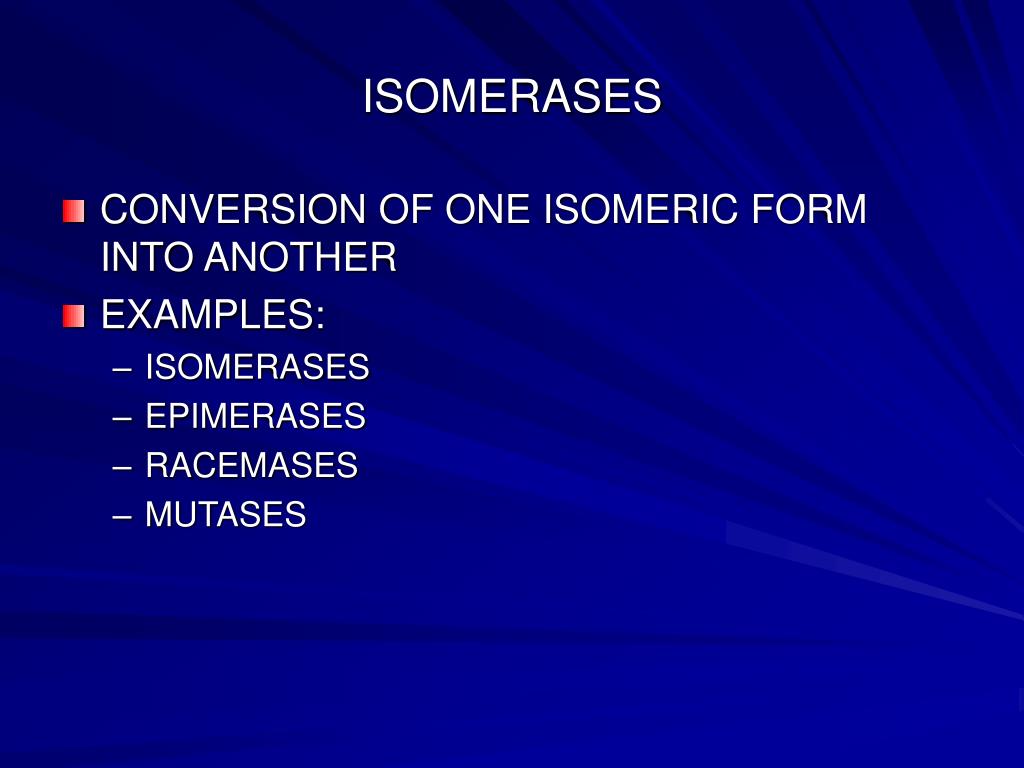 ISOMERASES

CONVERSION OF ONE ISOMERIC FORM INTO ANOTHER

EXAMPLES:

– ISOMERASES

– EPIMERASES

– RACEMASES

– MUTASES